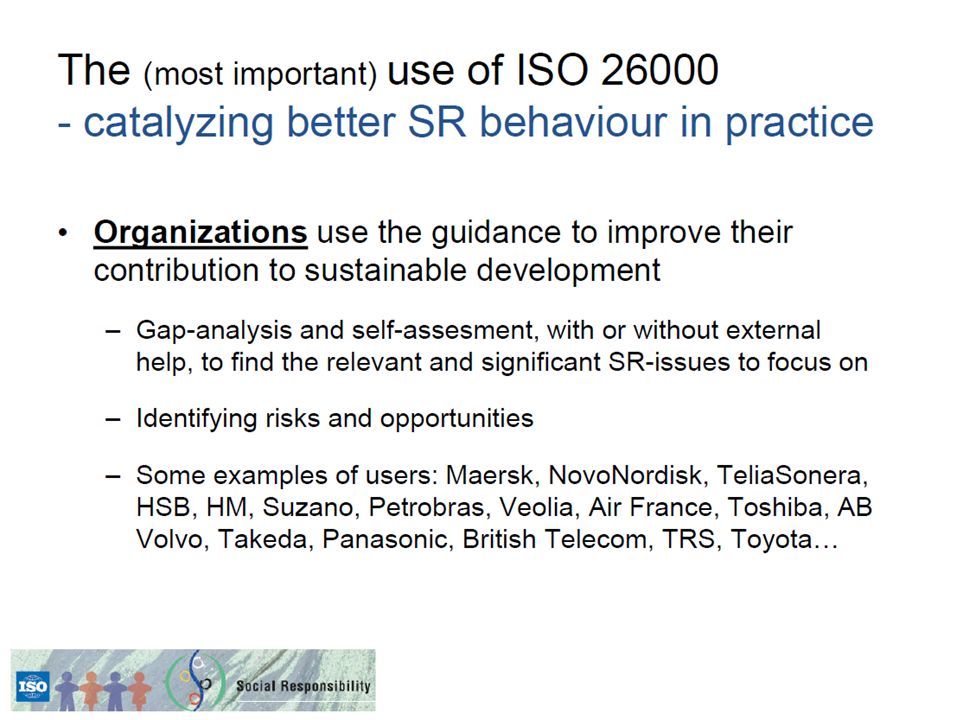 The (most important) use of ISO 26000
- catalyzing better SR behaviour in practice

• Organizations use the guidance to improve their contribution to sustainable development

– Gap-analysis and self-assesment, with or without external help, to find the relevant and significant SR-issues to focus on

– Identifying risks and opportunities

– Some examples of users: Maersk, NovoNordisk, TeliaSonera, HSB, HM, Suzano, Petrobras, Veolia, Air France, Toshiba, AB Volvo, Takeda, Panasonic, British Telecom, TRS, Toyota…

ISO Social Responsibility